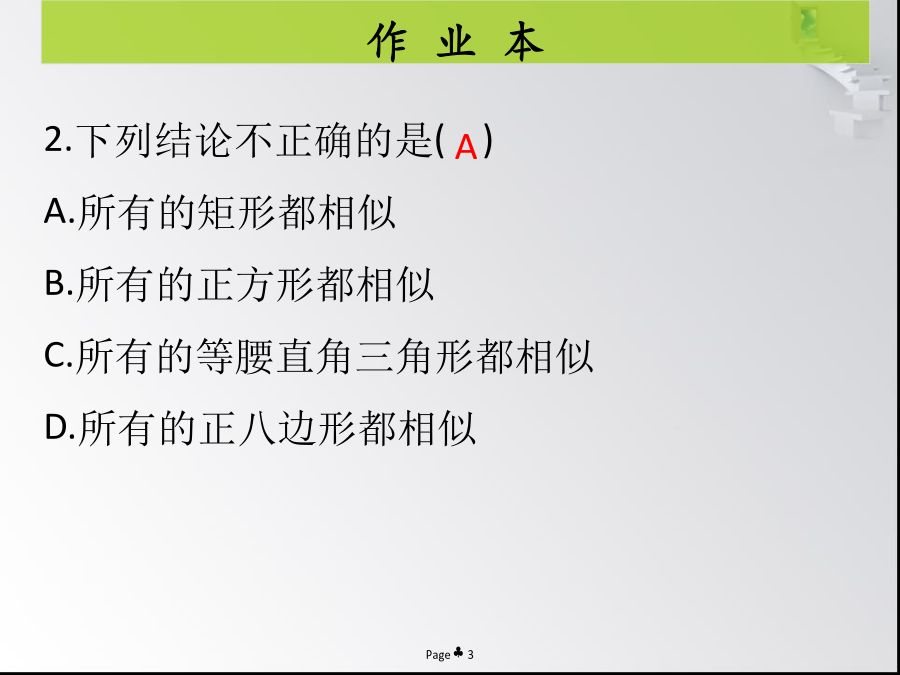 作 业 本

2.下列结论不正确的是( A )

A.所有的矩形都相似

B.所有的正方形都相似

C.所有的等腰直角三角形都相似

D.所有的正八边形都相似

Page ♣ 3